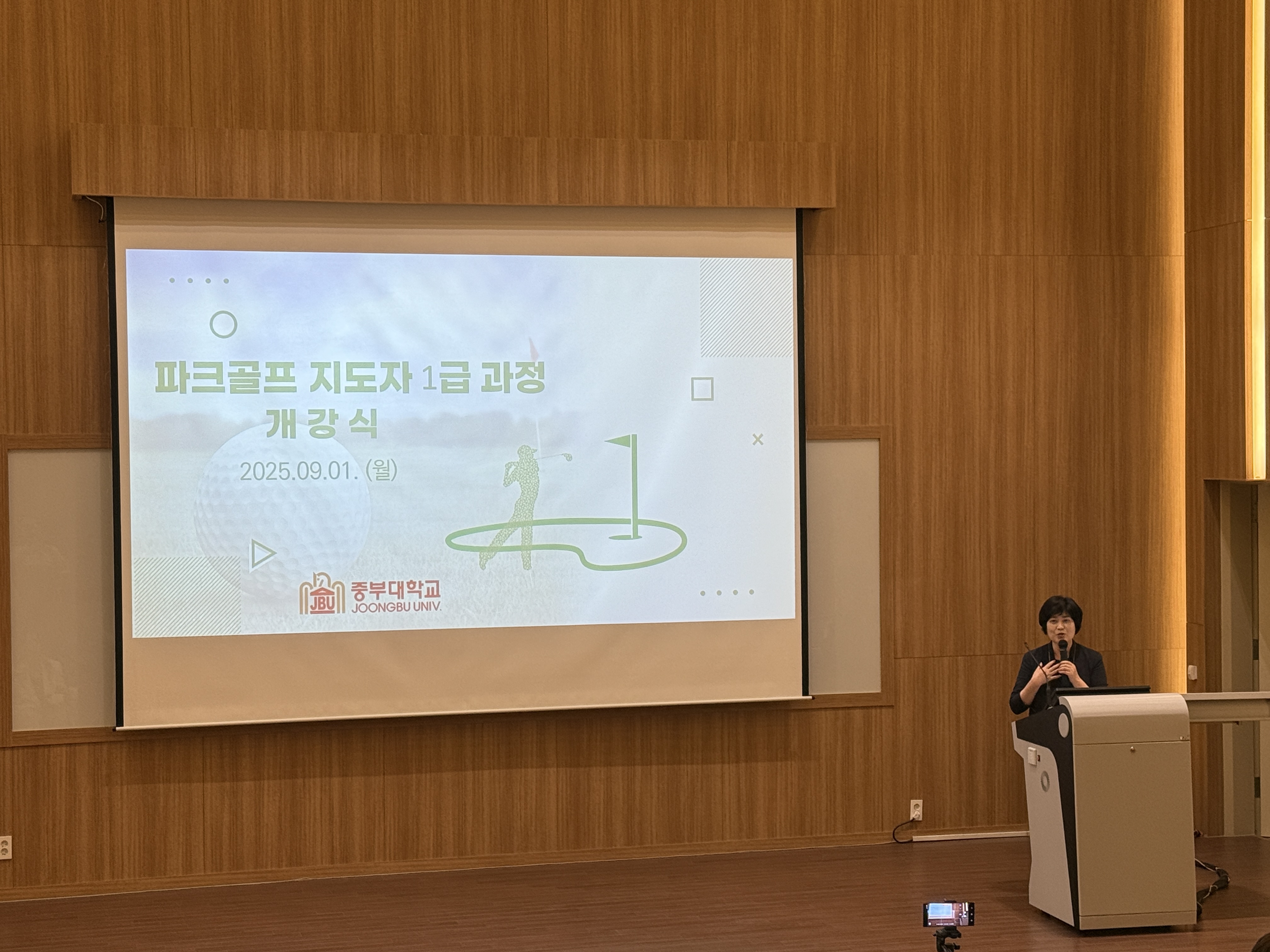 파크골프 지도자 1급 과정
개 강 식
2025.09.01. (월)

JBU 중부대학교
JOONGBU UNIV.